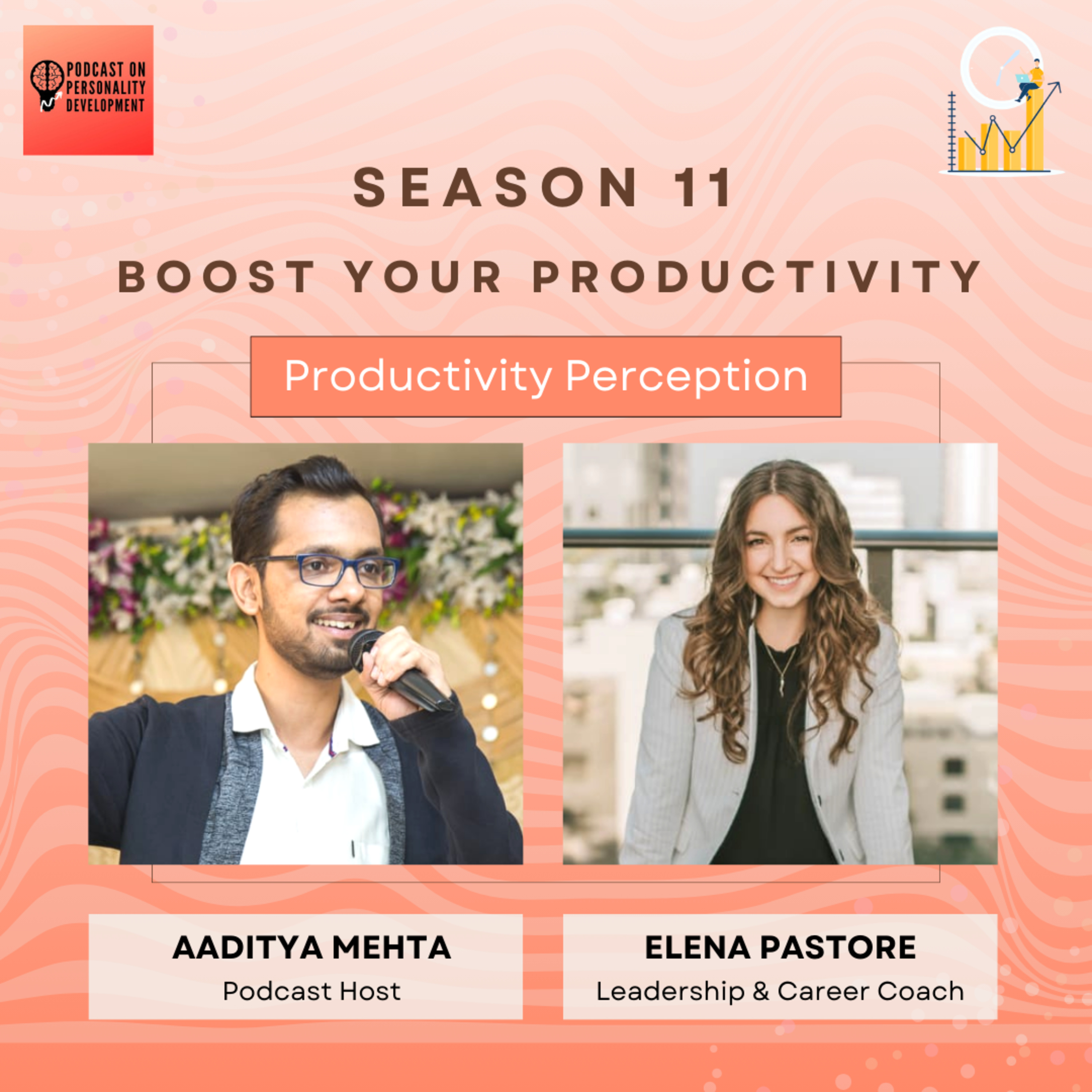 PODCAST ON PERSONALITY DEVELOPMENT

SEASON 11

BOOST YOUR PRODUCTIVITY

Productivity Perception

AADITYA MEHTA
Podcast Host

ELENA PASTORE
Leadership & Career Coach